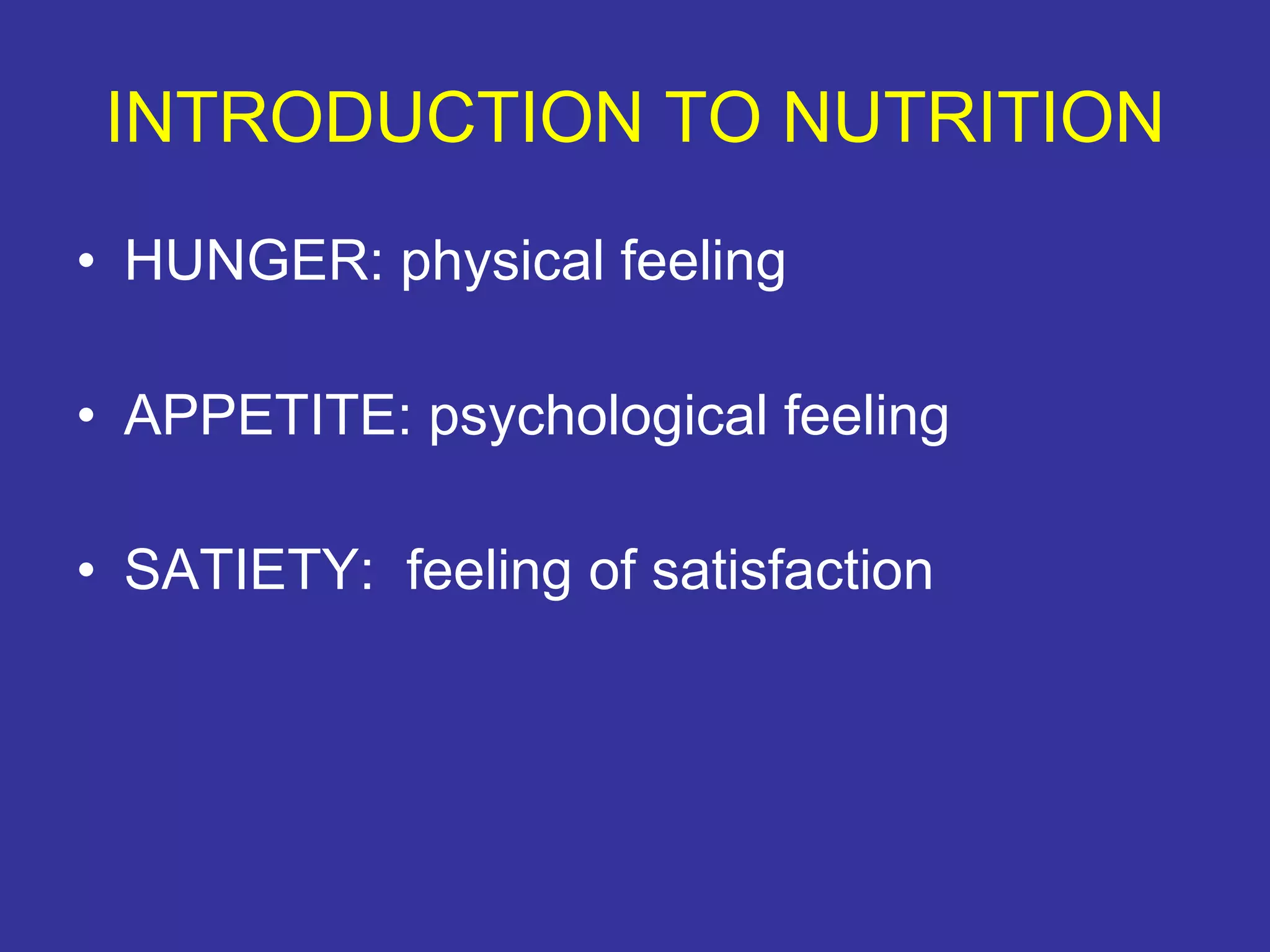 INTRODUCTION TO NUTRITION

• HUNGER: physical feeling

• APPETITE: psychological feeling

• SATIETY:  feeling of satisfaction